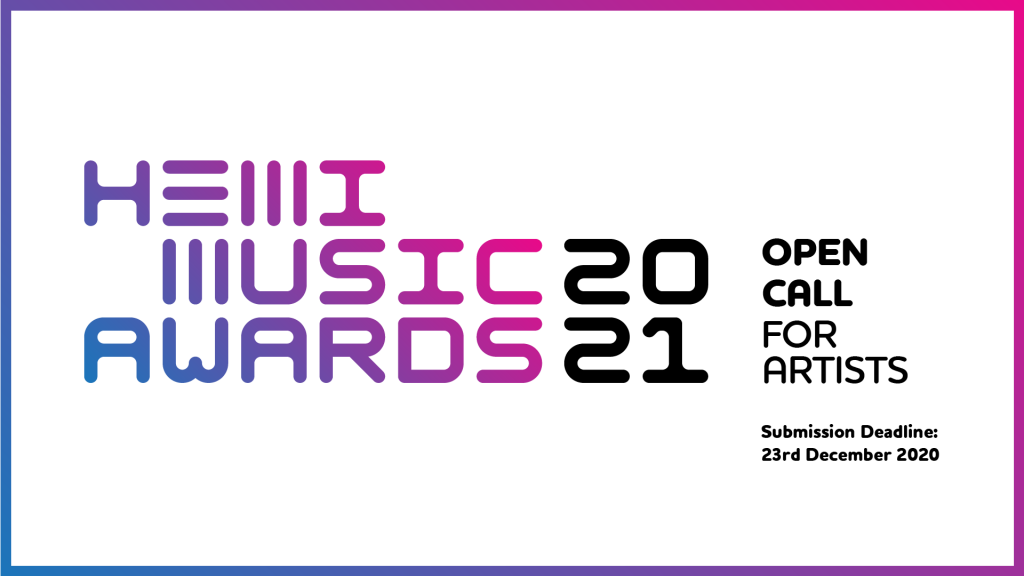 HEMI MUSIC AWARDS 2021

OPEN CALL FOR ARTISTS

Submission Deadline: 23rd December 2020